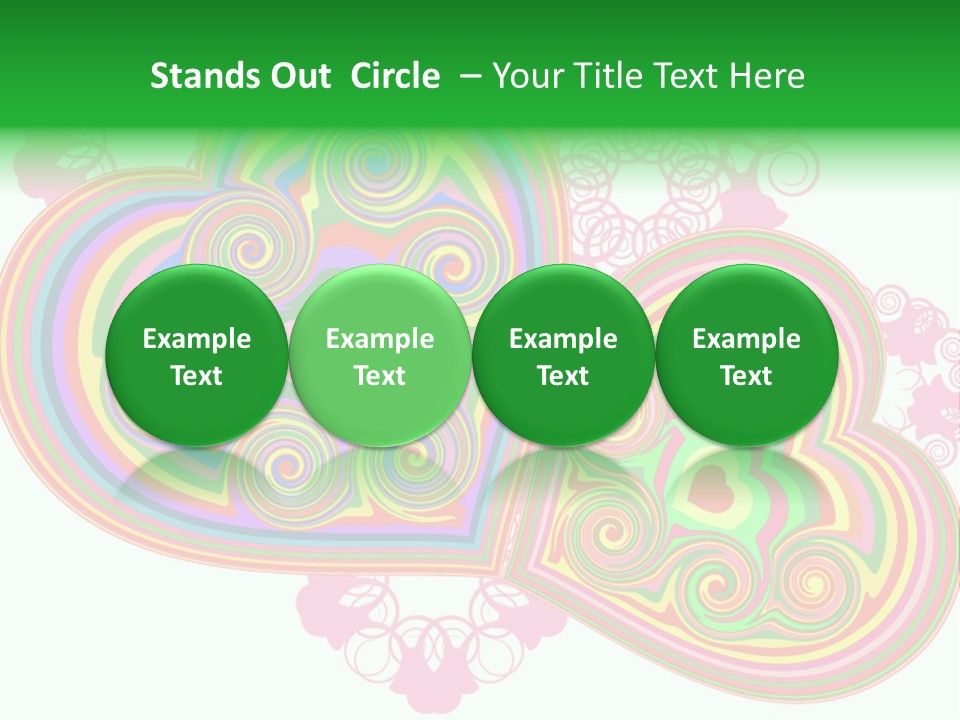 Stands Out Circle – Your Title Text Here

Example Text

Example Text

Example Text

Example Text